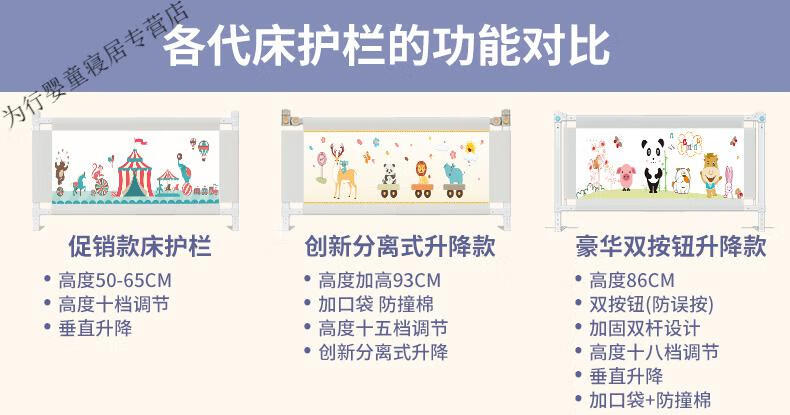 为行婴童寝居专营店

各代床护栏的功能对比

促销款床护栏
• 高度50-65CM
• 高度十档调节
• 垂直升降

创新分离式升降款
• 高度加高93CM
• 加口袋 防撞棉
• 高度十五档调节
• 创新分离式升降

豪华双按钮升降款
• 高度86CM
• 双按钮(防误按)
• 加固双杆设计
• 高度十八档调节
• 垂直升降
• 加口袋+防撞棉